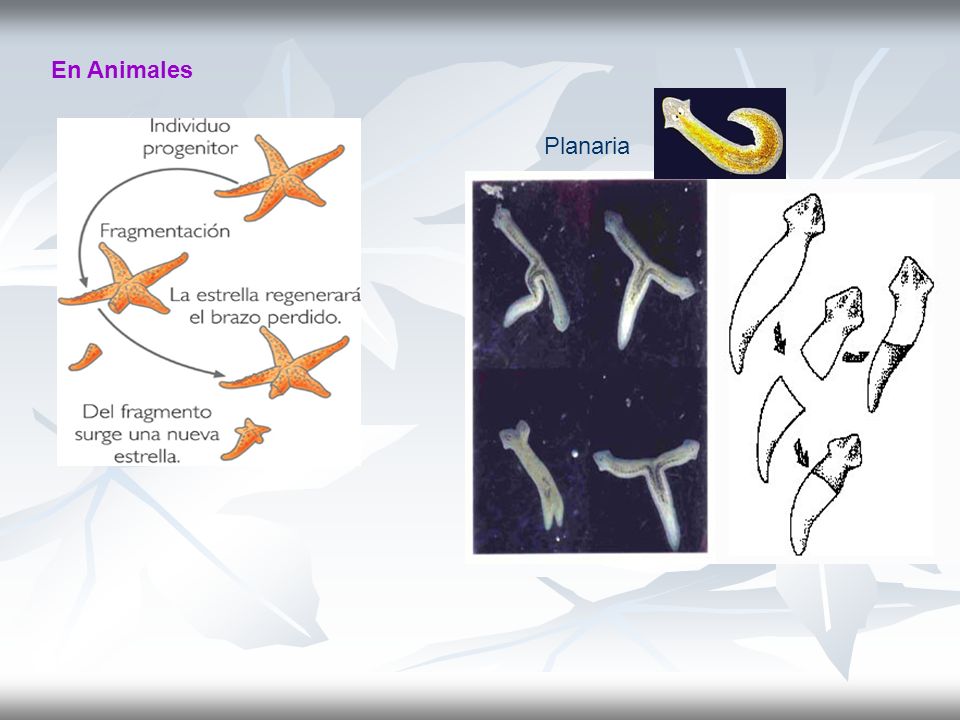 En Animales

Individuo progenitor

Fragmentación

La estrella regenerará el brazo perdido.

Del fragmento surge una nueva estrella.

Planaria